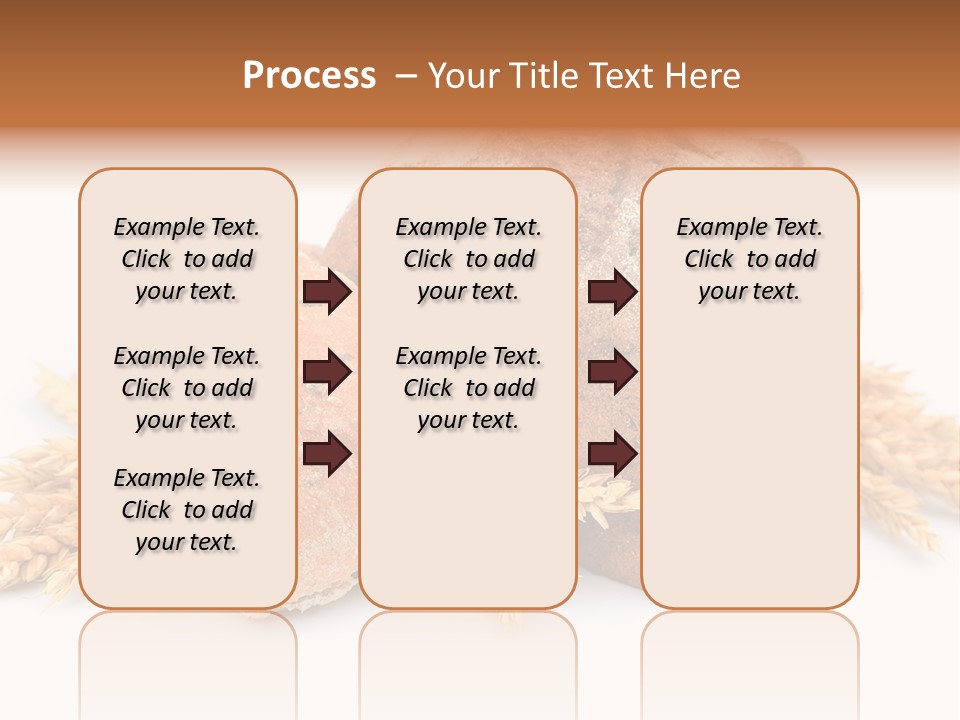 Process – Your Title Text Here

Example Text. Click to add your text.

Example Text. Click to add your text.

Example Text. Click to add your text.

Example Text. Click to add your text.

Example Text. Click to add your text.

Example Text. Click to add your text.